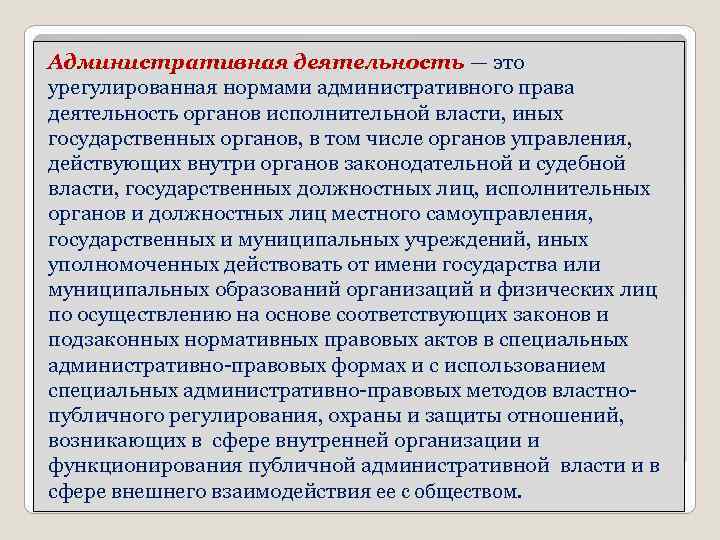 Административная деятельность — это урегулированная нормами административного права деятельность органов исполнительной власти, иных государственных органов, в том числе органов управления, действующих внутри органов законодательной и судебной власти, государственных должностных лиц, исполнительных органов и должностных лиц местного самоуправления, государственных и муниципальных учреждений, иных уполномоченных действовать от имени государства или муниципальных образований организаций и физических лиц по осуществлению на основе соответствующих законов и подзаконных нормативных правовых актов в специальных административно-правовых формах и с использованием специальных административно-правовых методов властно-публичного регулирования, охраны и защиты отношений, возникающих в сфере внутренней организации и функционирования публичной административной власти и в сфере внешнего взаимодействия ее с обществом.